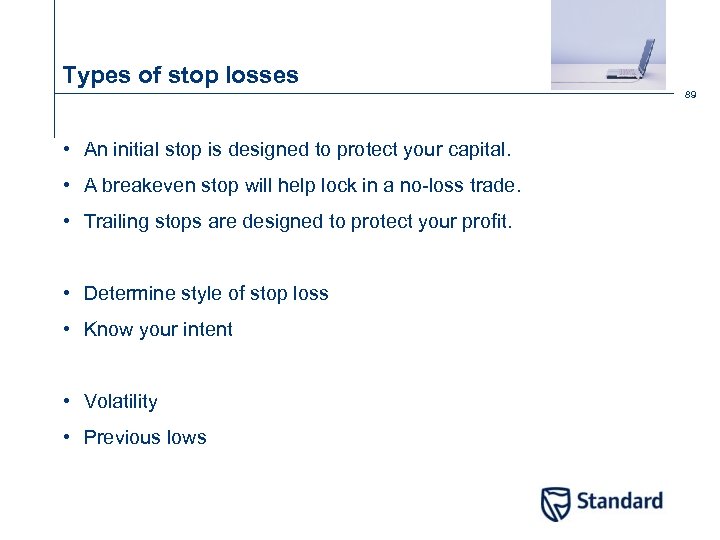 Types of stop losses

89

• An initial stop is designed to protect your capital.
• A breakeven stop will help lock in a no-loss trade.
• Trailing stops are designed to protect your profit.

• Determine style of stop loss
• Know your intent

• Volatility
• Previous lows

Standard